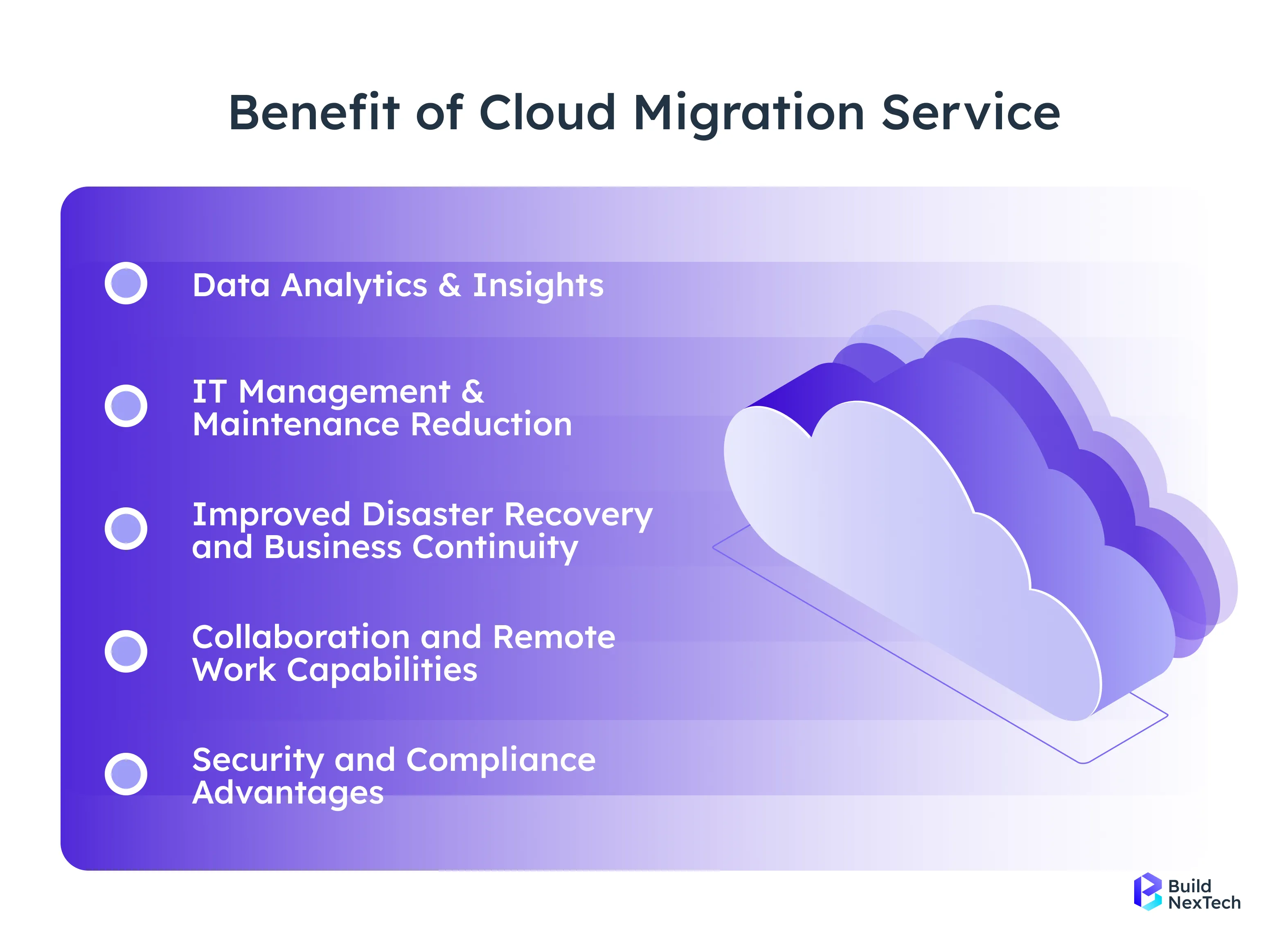 Benefit of Cloud Migration Service

Data Analytics & Insights

IT Management & Maintenance Reduction

Improved Disaster Recovery and Business Continuity

Collaboration and Remote Work Capabilities

Security and Compliance Advantages

Build NexTech